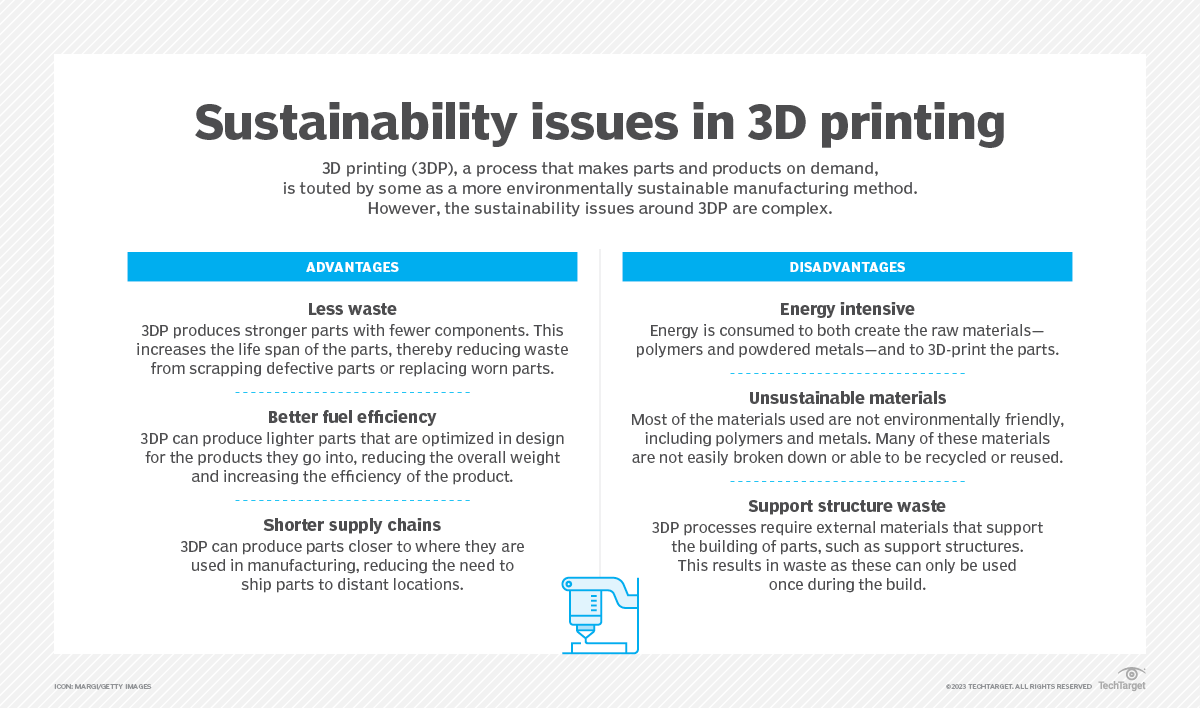 Sustainability issues in 3D printing

3D printing (3DP), a process that makes parts and products on demand, is touted by some as a more environmentally sustainable manufacturing method. However, the sustainability issues around 3DP are complex.

ADVANTAGES

Less waste
3DP produces stronger parts with fewer components. This increases the life span of the parts, thereby reducing waste from scrapping defective parts or replacing worn parts.

Better fuel efficiency
3DP can produce lighter parts that are optimized in design for the products they go into, reducing the overall weight and increasing the efficiency of the product.

Shorter supply chains
3DP can produce parts closer to where they are used in manufacturing, reducing the need to ship parts to distant locations.

DISADVANTAGES

Energy intensive
Energy is consumed to both create the raw materials—polymers and powdered metals—and to 3D-print the parts.

Unsustainable materials
Most of the materials used are not environmentally friendly, including polymers and metals. Many of these materials are not easily broken down or able to be recycled or reused.

Support structure waste
3DP processes require external materials that support the building of parts, such as support structures. This results in waste as these can only be used once during the build.

ICON: MARGI/GETTY IMAGES

©2023 TECHTARGET. ALL RIGHTS RESERVED TechTarget